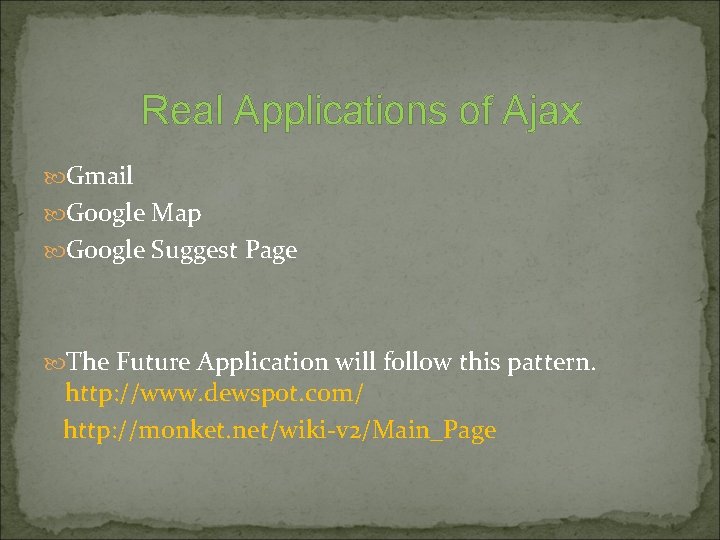 Real Applications of Ajax

Gmail

Google Map

Google Suggest Page

The Future Application will follow this pattern.
http://www.dewspot.com/
http://monket.net/wiki-v2/Main_Page